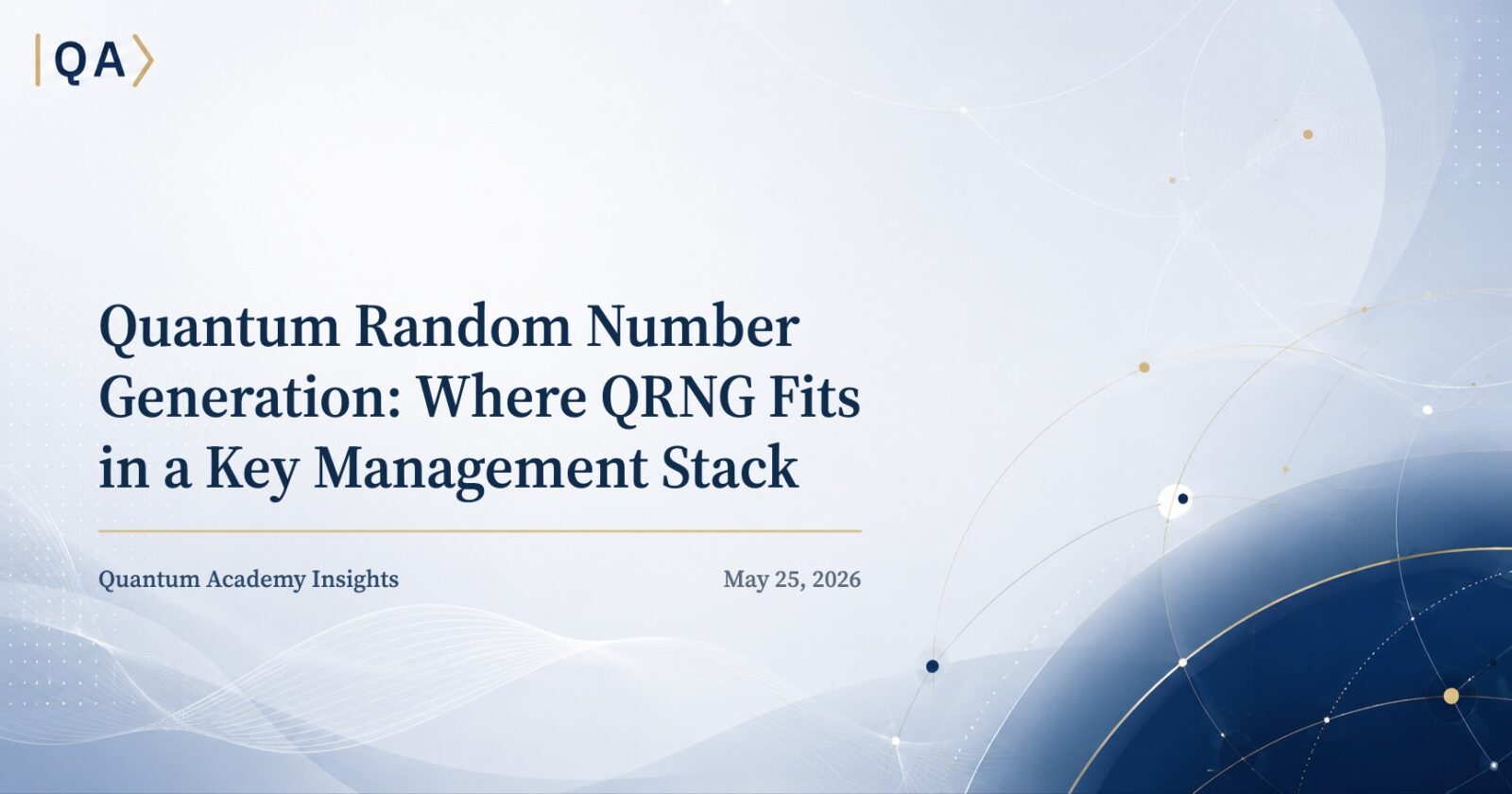 QA

Quantum Random Number Generation: Where QRNG Fits in a Key Management Stack

Quantum Academy Insights

May 25, 2026